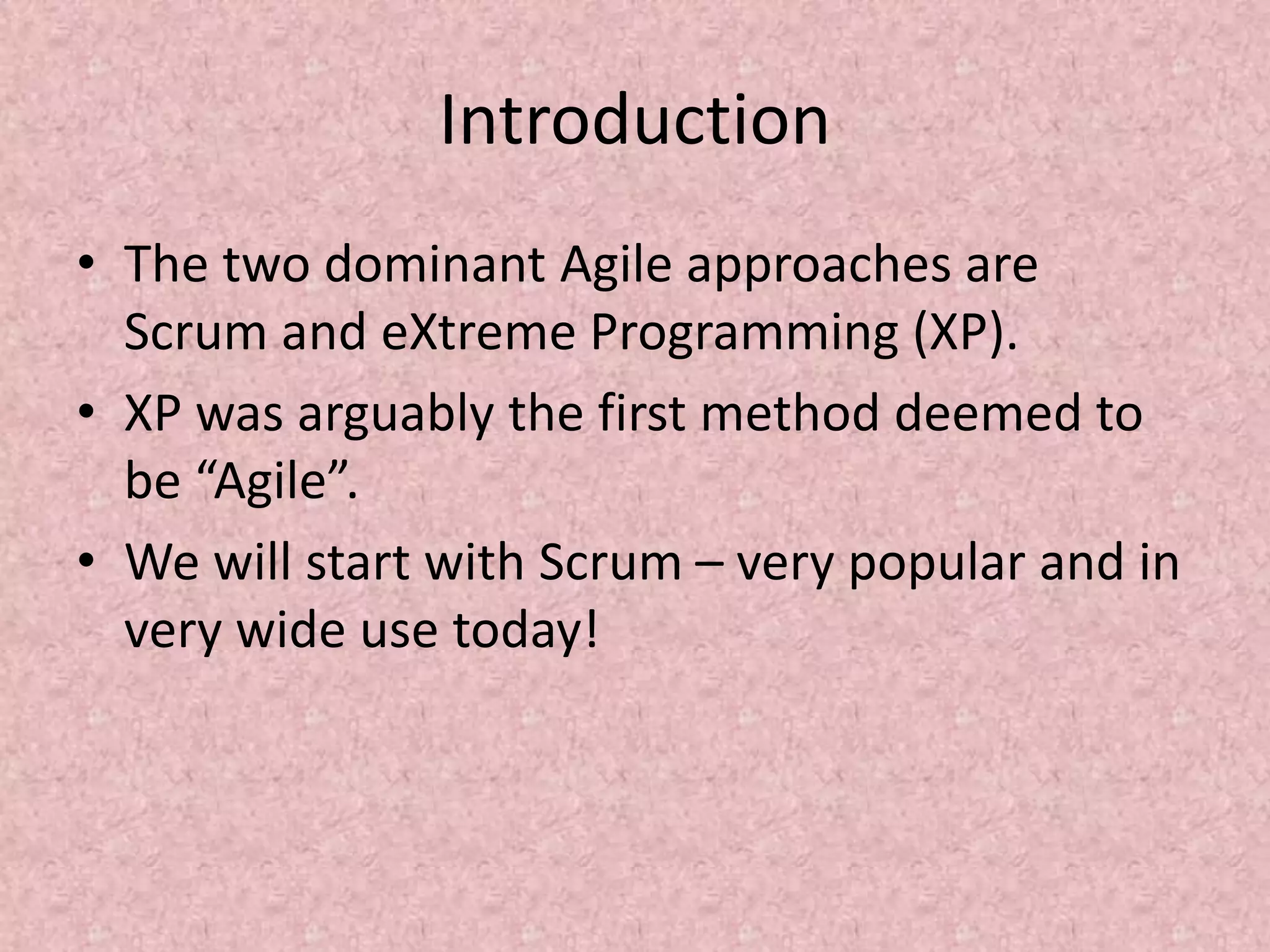 Introduction

• The two dominant Agile approaches are Scrum and eXtreme Programming (XP).

• XP was arguably the first method deemed to be “Agile”.

• We will start with Scrum – very popular and in very wide use today!